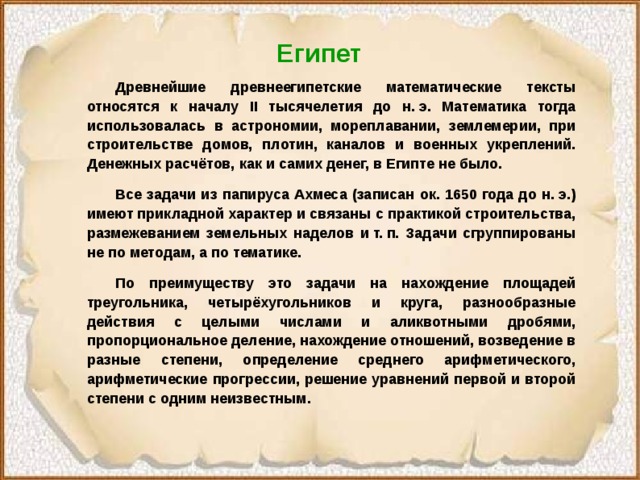 Египет

Древнейшие древнеегипетские математические тексты относятся к началу II тысячелетия до н. э. Математика тогда использовалась в астрономии, мореплавании, землемерии, при строительстве домов, плотин, каналов и военных укреплений. Денежных расчётов, как и самих денег, в Египте не было.

Все задачи из папируса Ахмеса (записан ок. 1650 года до н. э.) имеют прикладной характер и связаны с практикой строительства, размежеванием земельных наделов и т. п. Задачи сгруппированы не по методам, а по тематике.

По преимуществу это задачи на нахождение площадей треугольника, четырёхугольников и круга, разнообразные действия с целыми числами и аликвотными дробями, пропорциональное деление, нахождение отношений, возведение в разные степени, определение среднего арифметического, арифметические прогрессии, решение уравнений первой и второй степени с одним неизвестным.